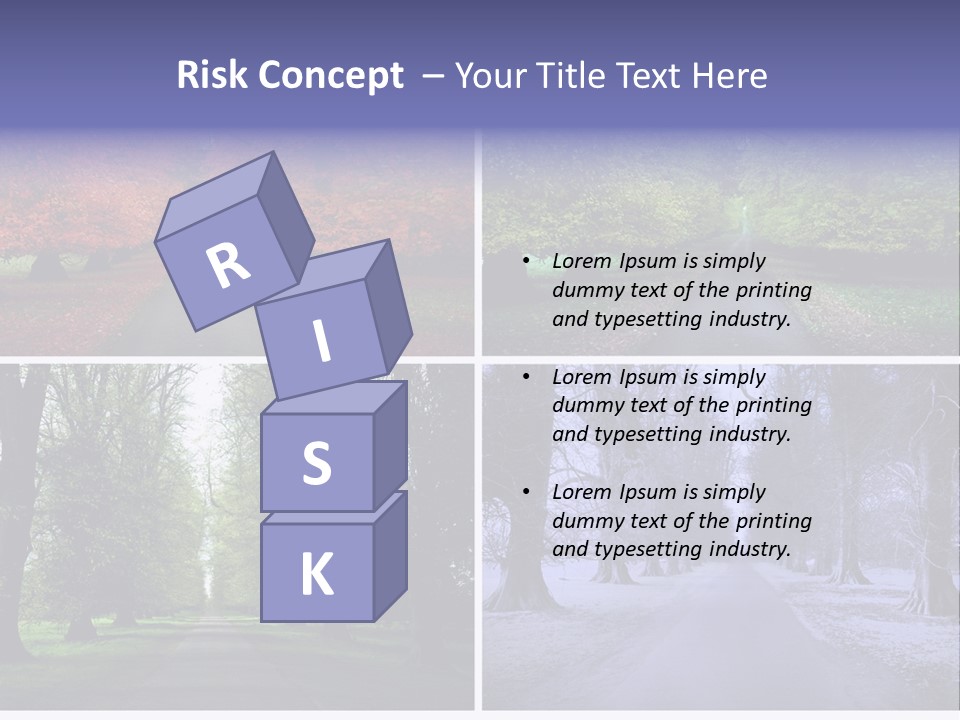 Risk Concept – Your Title Text Here

R
I
S
K

• Lorem Ipsum is simply dummy text of the printing and typesetting industry.

• Lorem Ipsum is simply dummy text of the printing and typesetting industry.

• Lorem Ipsum is simply dummy text of the printing and typesetting industry.